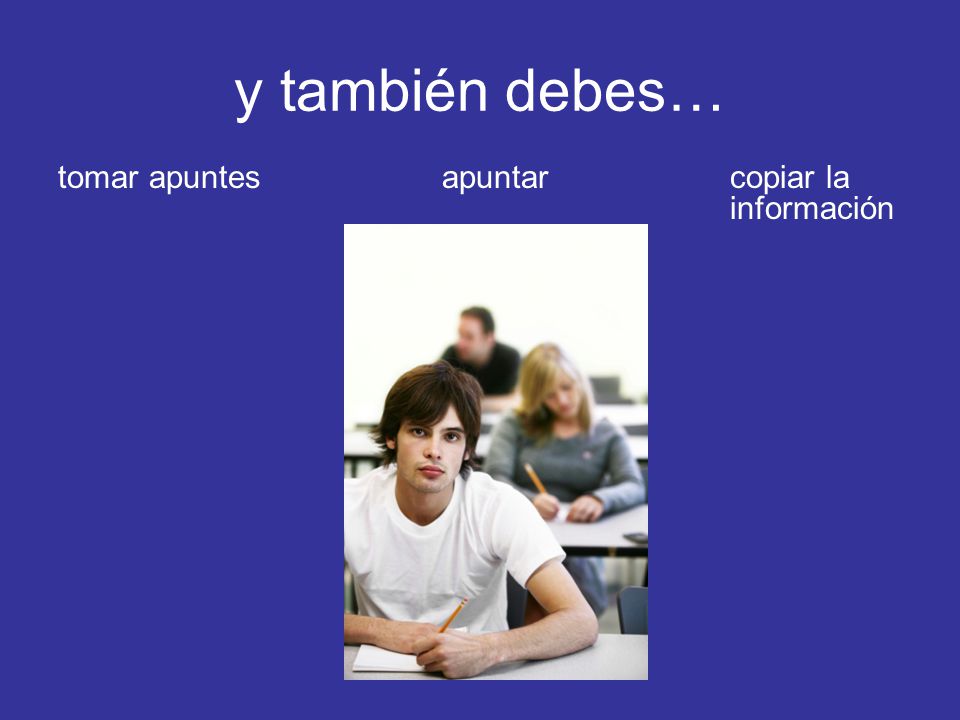 y también debes…

tomar apuntes

apuntar

copiar la información